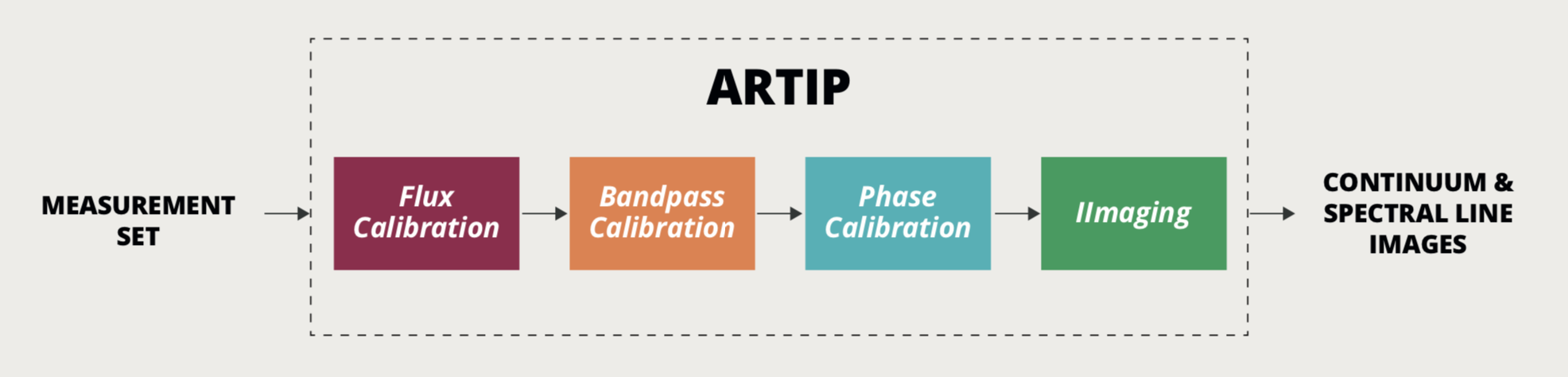 ARTIP

MEASUREMENT SET

Flux Calibration

Bandpass Calibration

Phase Calibration

IImaging

CONTINUUM & SPECTRAL LINE IMAGES